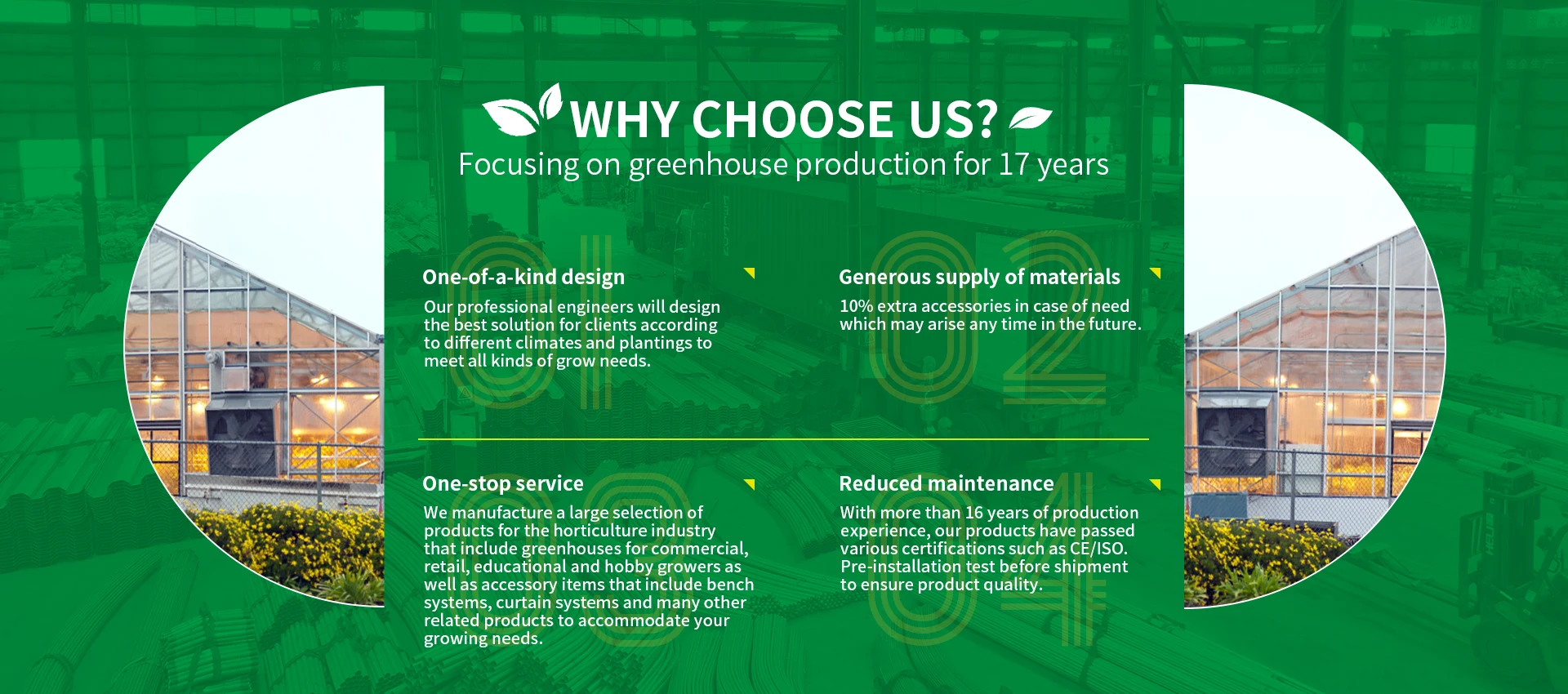 WHY CHOOSE US?
Focusing on greenhouse production for 17 years

01
One-of-a-kind design
Our professional engineers will design the best solution for clients according to different climates and plantings to meet all kinds of grow needs.

02
Generous supply of materials
10% extra accessories in case of need which may arise any time in the future.

03
One-stop service
We manufacture a large selection of products for the horticulture industry that include greenhouses for commercial, retail, educational and hobby growers as well as accessory items that include bench systems, curtain systems and many other related products to accommodate your growing needs.

04
Reduced maintenance
With more than 16 years of production experience, our products have passed various certifications such as CE/ISO. Pre-installation test before shipment to ensure product quality.